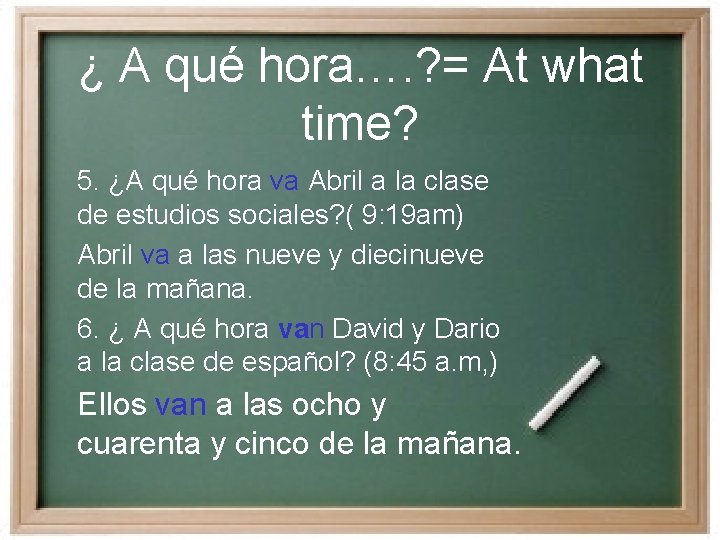 ¿ A qué hora….?= At what time?

5. ¿A qué hora va Abril a la clase de estudios sociales?( 9:19am)

Abril va a las nueve y diecinueve de la mañana.

6. ¿ A qué hora van David y Dario a la clase de español? (8:45 a.m,)

Ellos van a las ocho y cuarenta y cinco de la mañana.